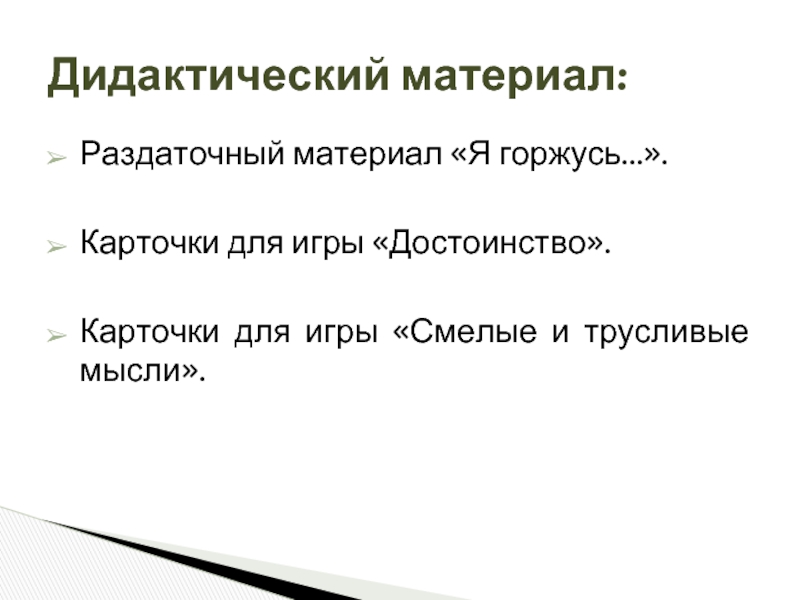 Дидактический материал:

➢ Раздаточный материал «Я горжусь...».

➢ Карточки для игры «Достоинство».

➢ Карточки для игры «Смелые и трусливые мысли».